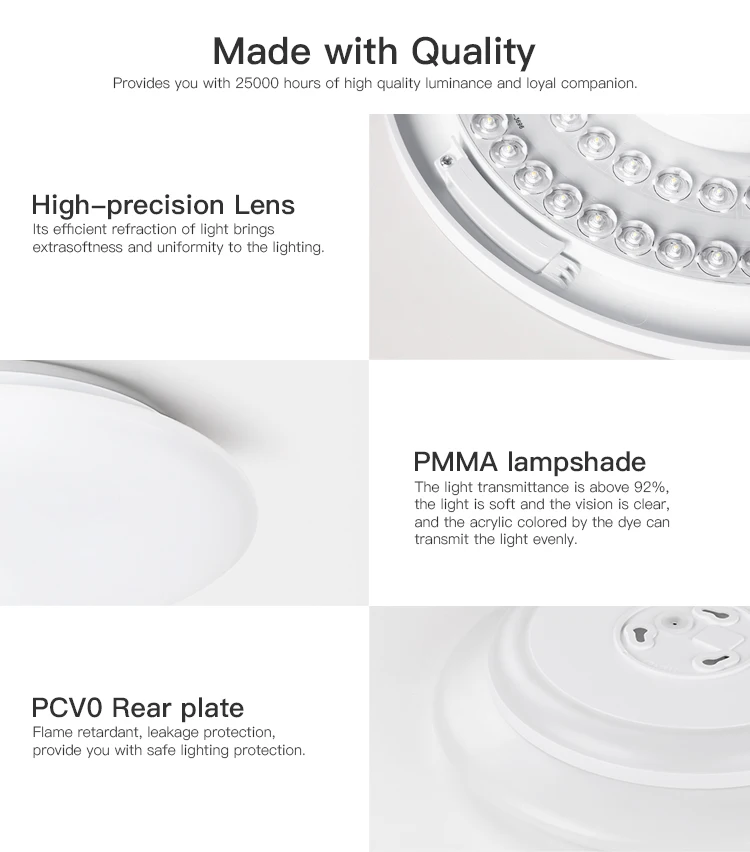 Made with Quality
Provides you with 25000 hours of high quality luminance and loyal companion.

High-precision Lens
Its efficient refraction of light brings extrasoftness and uniformity to the lighting.

PMMA lampshade
The light transmittance is above 92%, the light is soft and the vision is clear, and the acrylic colored by the dye can transmit the light evenly.

PCV0 Rear plate
Flame retardant, leakage protection, provide you with safe lighting protection.